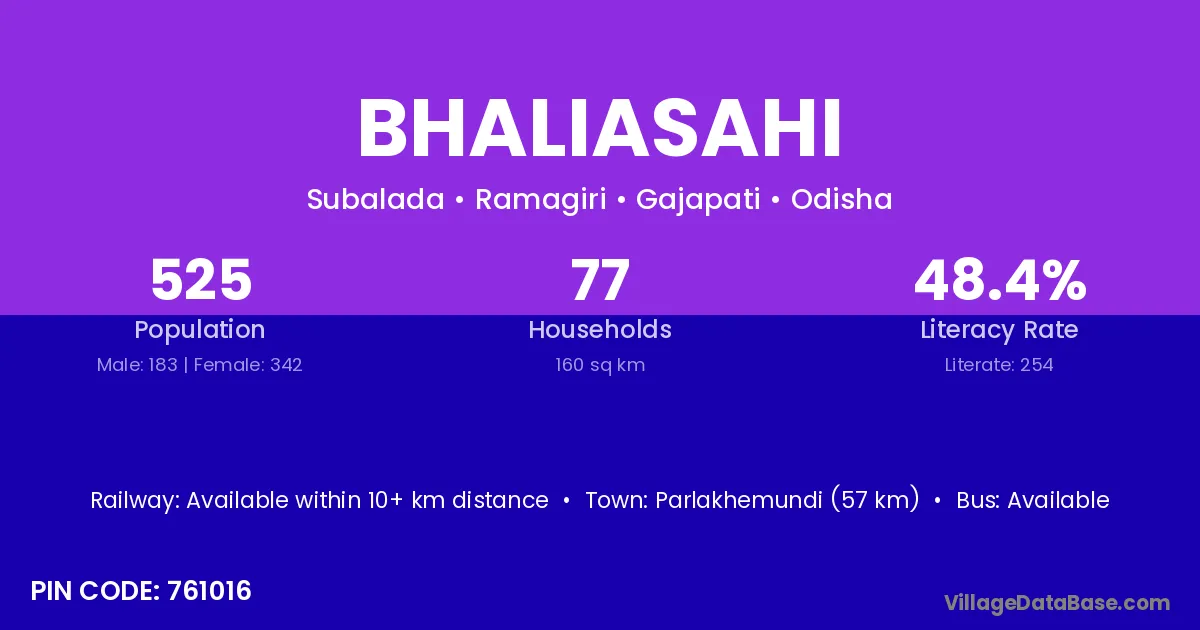 BHALIASAHI

Subalada • Ramagiri • Gajapati • Odisha

525
Population
Male: 183 | Female: 342

77
Households
160 sq km

48.4%
Literacy Rate
Literate: 254

Railway: Available within 10+ km distance • Town: Parlakhemundi (57 km) • Bus: Available

PIN CODE: 761016

VillageDataBase.com